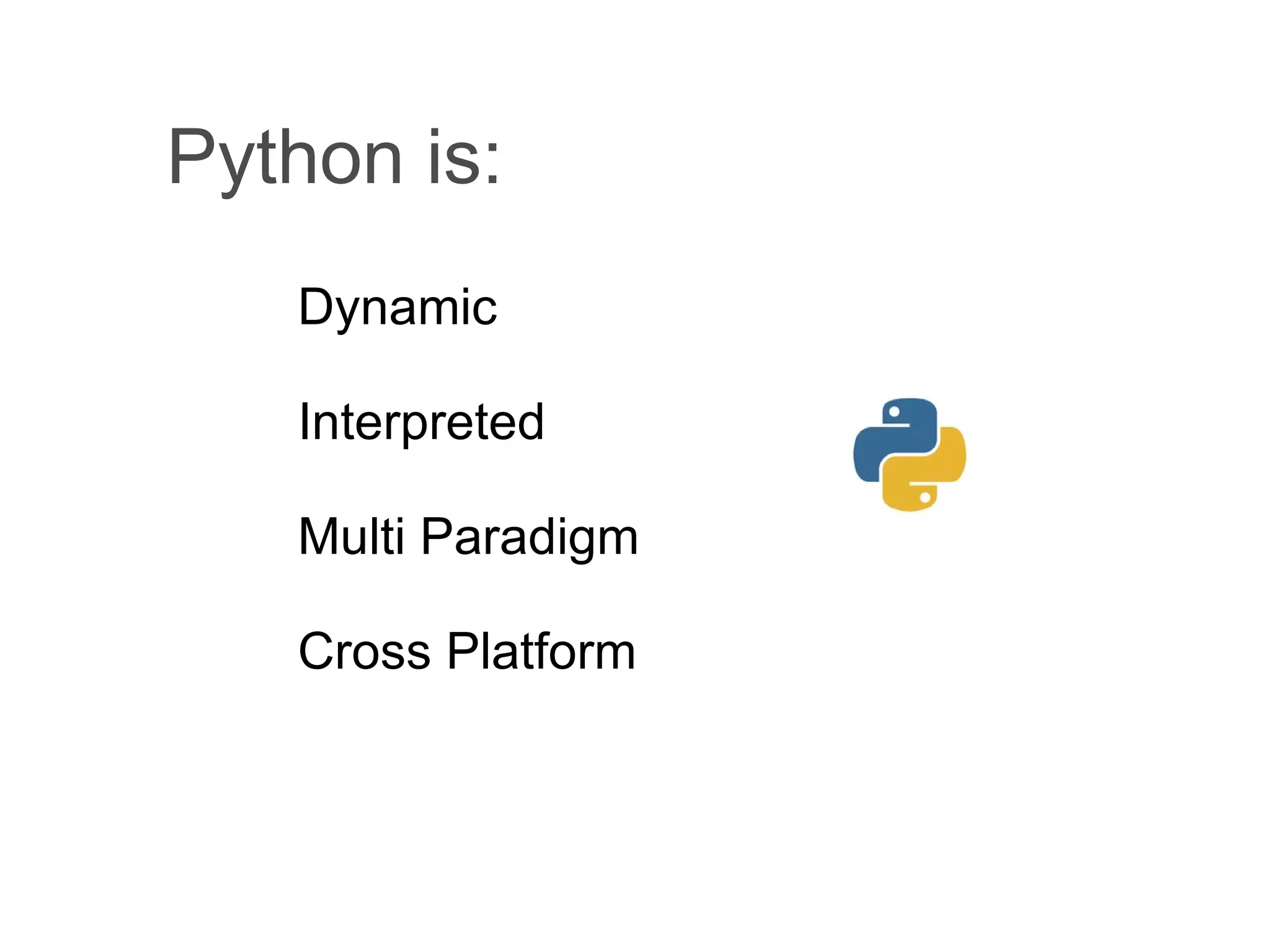 Python is:

Dynamic

Interpreted

Multi Paradigm

Cross Platform